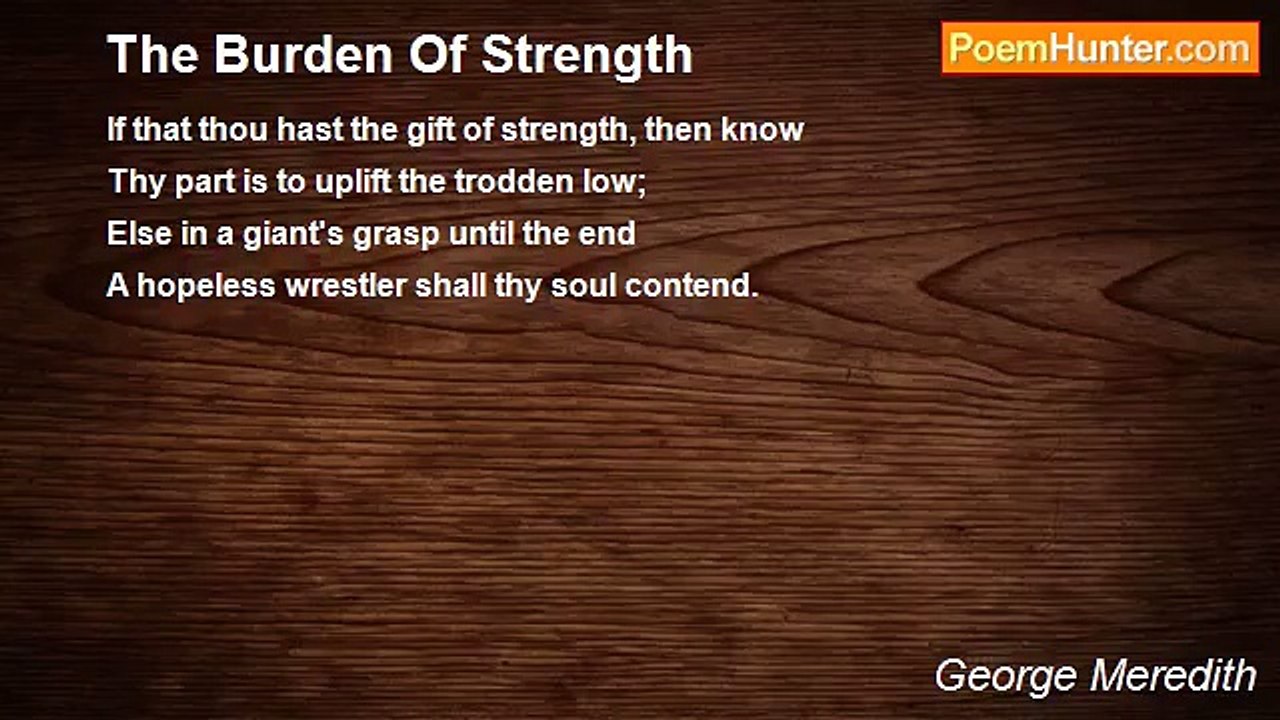 The Burden Of Strength

PoemHunter.com

If that thou hast the gift of strength, then know
Thy part is to uplift the trodden low;
Else in a giant's grasp until the end
A hopeless wrestler shall thy soul contend.

George Meredith